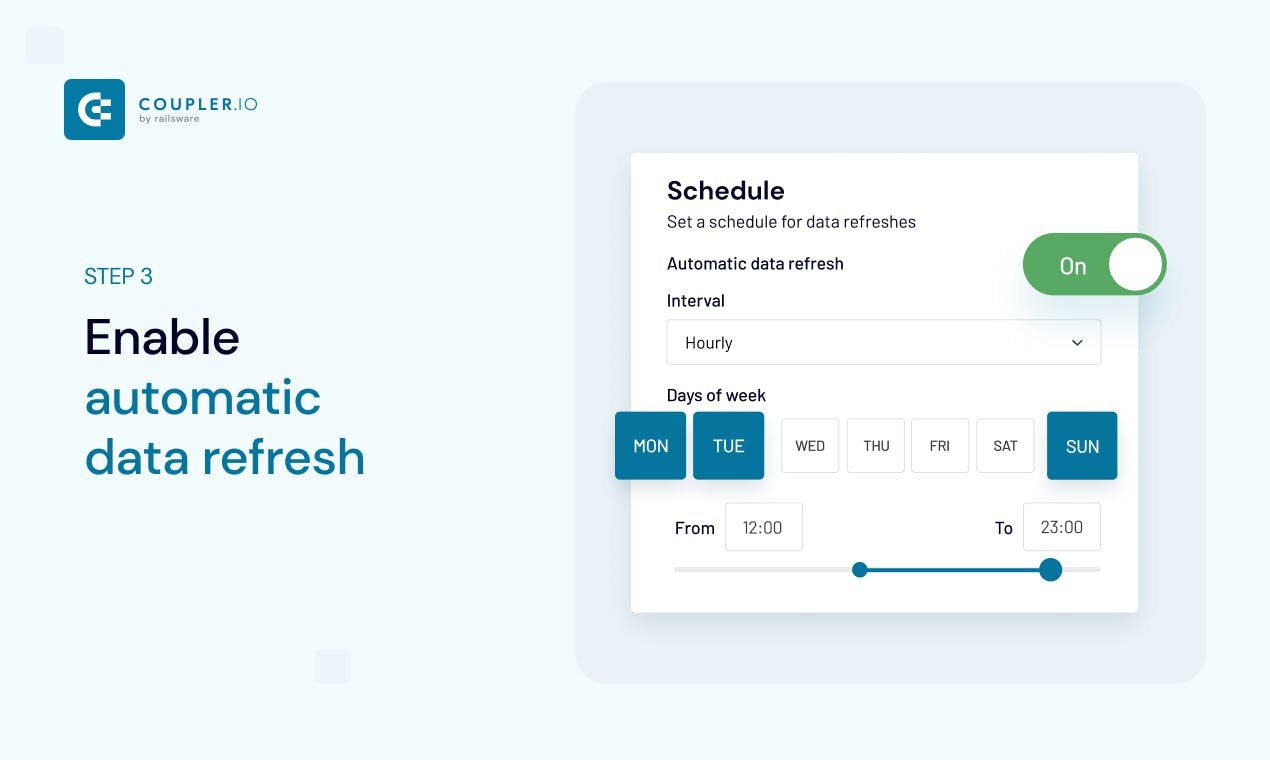 COUPLER.IO
by railsware

STEP 3

Enable automatic data refresh

Schedule
Set a schedule for data refreshes

Automatic data refresh

On

Interval

Hourly

Days of week

MON TUE WED THU FRI SAT SUN

From 12:00 To 23:00